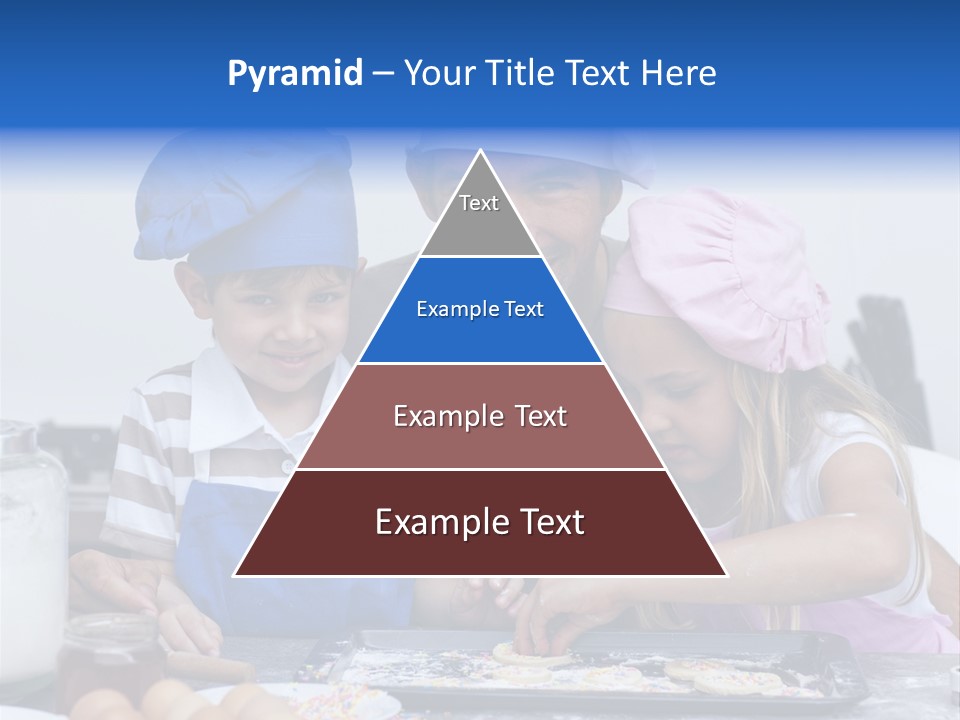 Pyramid – Your Title Text Here

Text

Example Text

Example Text

Example Text